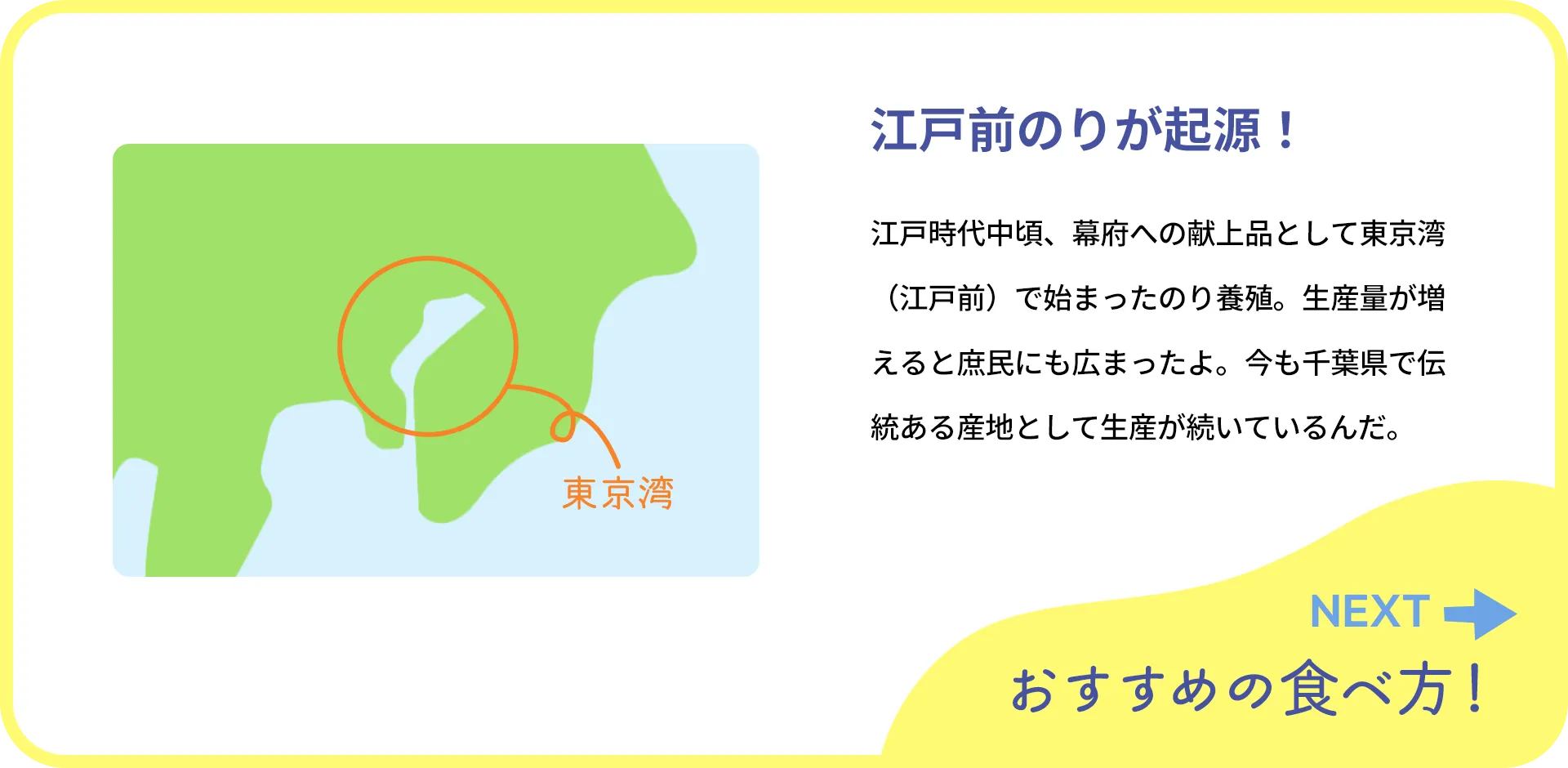 東京湾

江戸前のりが起源！

江戸時代中頃、幕府への献上品として東京湾（江戸前）で始まったのり養殖。生産量が増えると庶民にも広まったよ。今も千葉県で伝統ある産地として生産が続いているんだ。

NEXT

おすすめの食べ方！